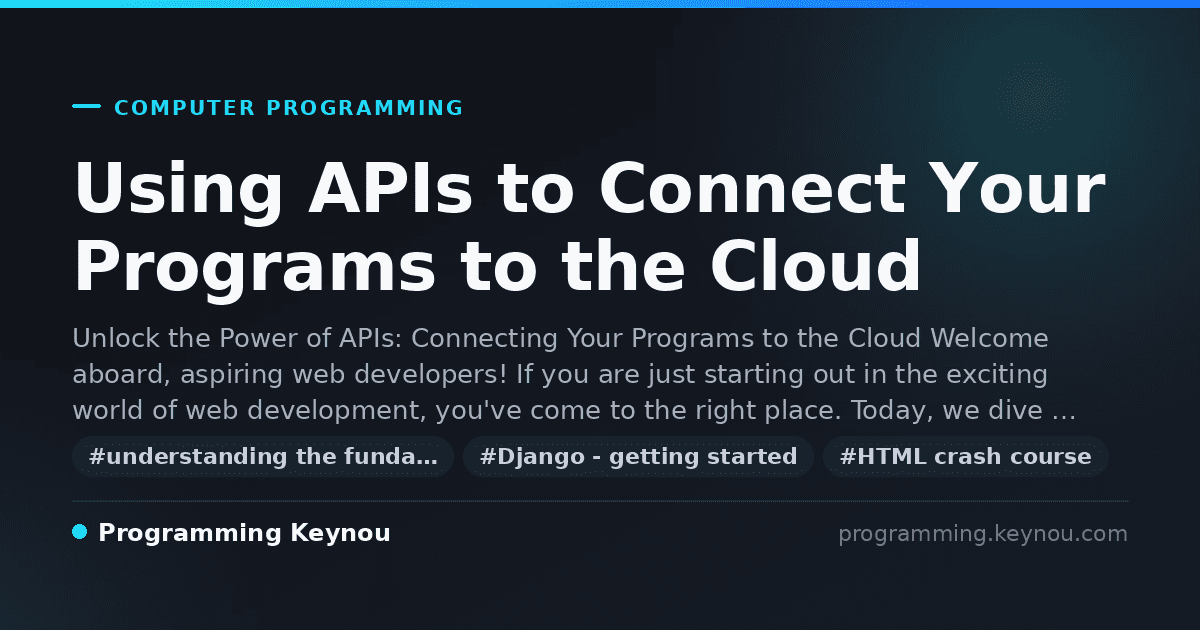 COMPUTER PROGRAMMING

Using APIs to Connect Your Programs to the Cloud

Unlock the Power of APIs: Connecting Your Programs to the Cloud Welcome aboard, aspiring web developers! If you are just starting out in the exciting world of web development, you've come to the right place. Today, we dive …

#understanding the funda… #Django - getting started #HTML crash course

Programming Keynou

programming.keynou.com